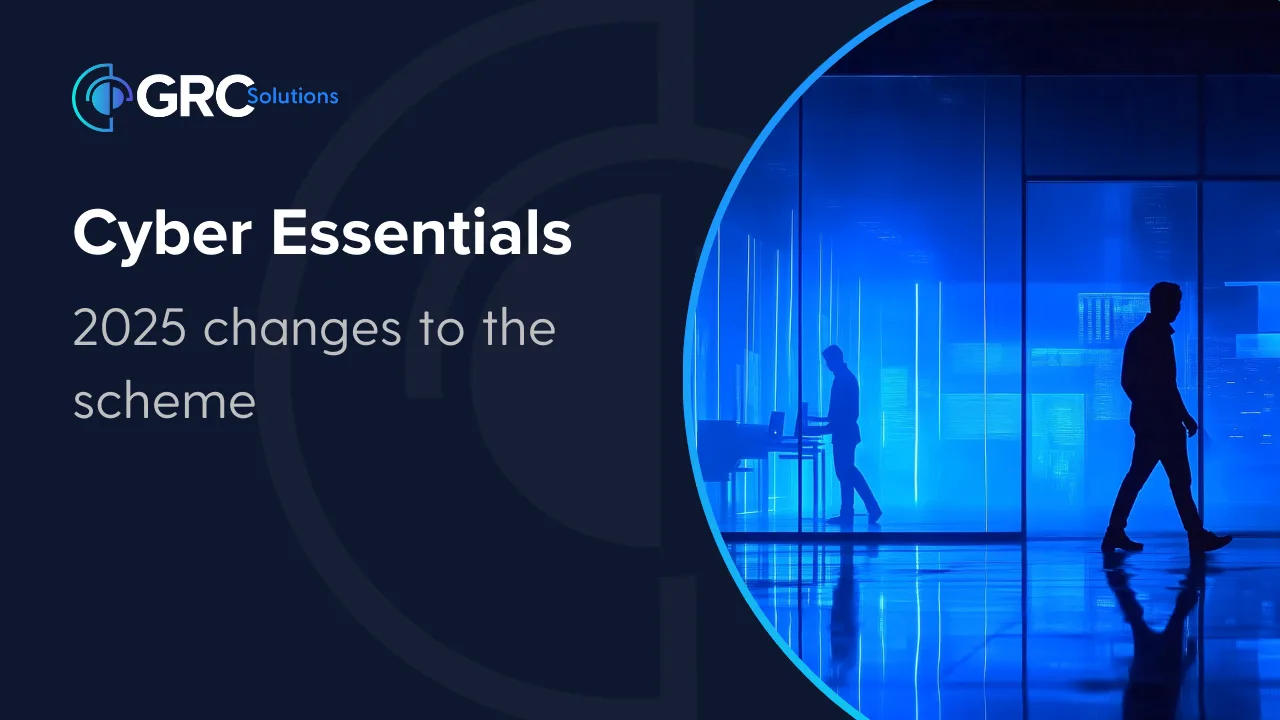 GRC Solutions

Cyber Essentials

2025 changes to the scheme